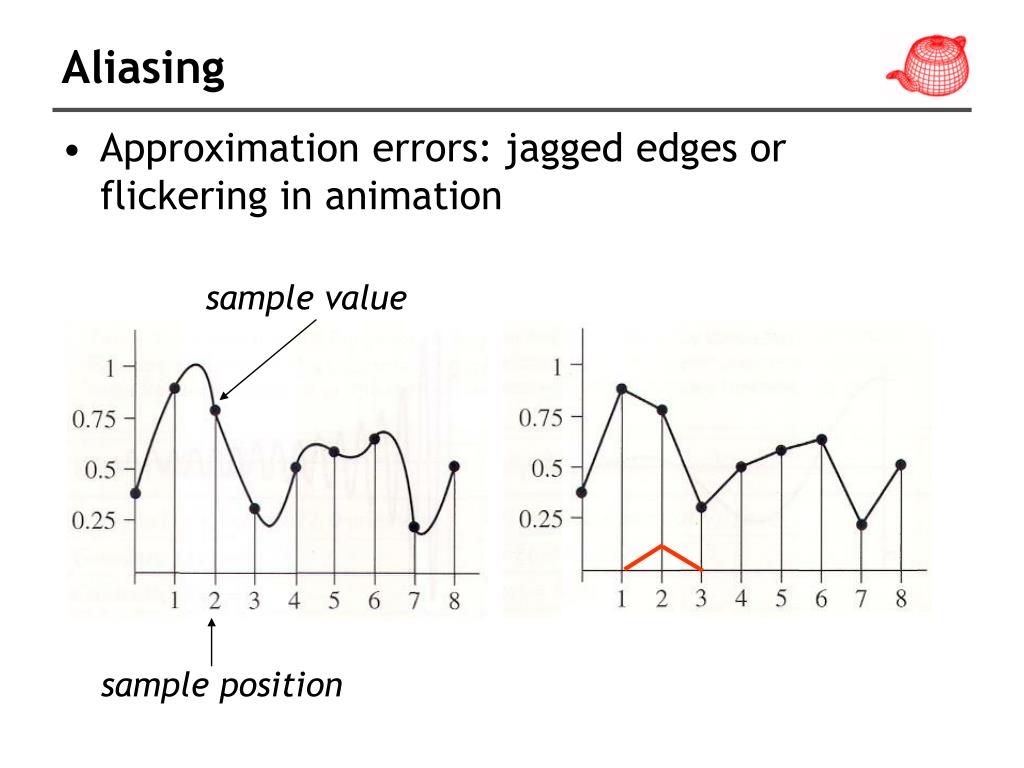 Aliasing

• Approximation errors: jagged edges or flickering in animation

sample value

1
0.75
0.5
0.25
1 2 3 4 5 6 7 8

sample position

1
0.75
0.5
0.25
1 2 3 4 5 6 7 8